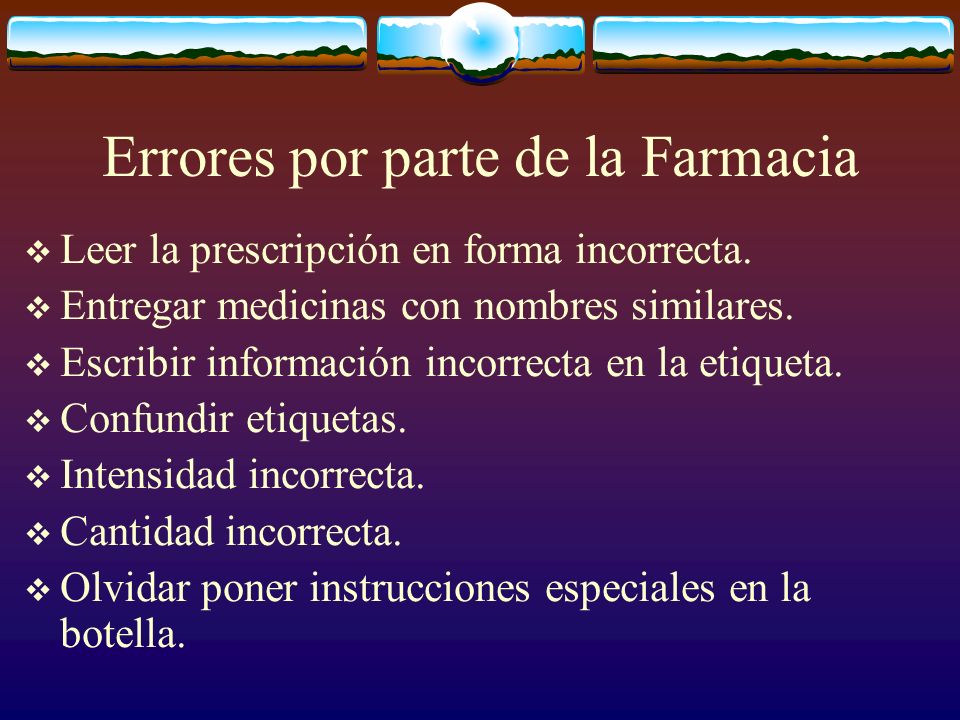 Errores por parte de la Farmacia

❖ Leer la prescripción en forma incorrecta.
❖ Entregar medicinas con nombres similares.
❖ Escribir información incorrecta en la etiqueta.
❖ Confundir etiquetas.
❖ Intensidad incorrecta.
❖ Cantidad incorrecta.
❖ Olvidar poner instrucciones especiales en la botella.